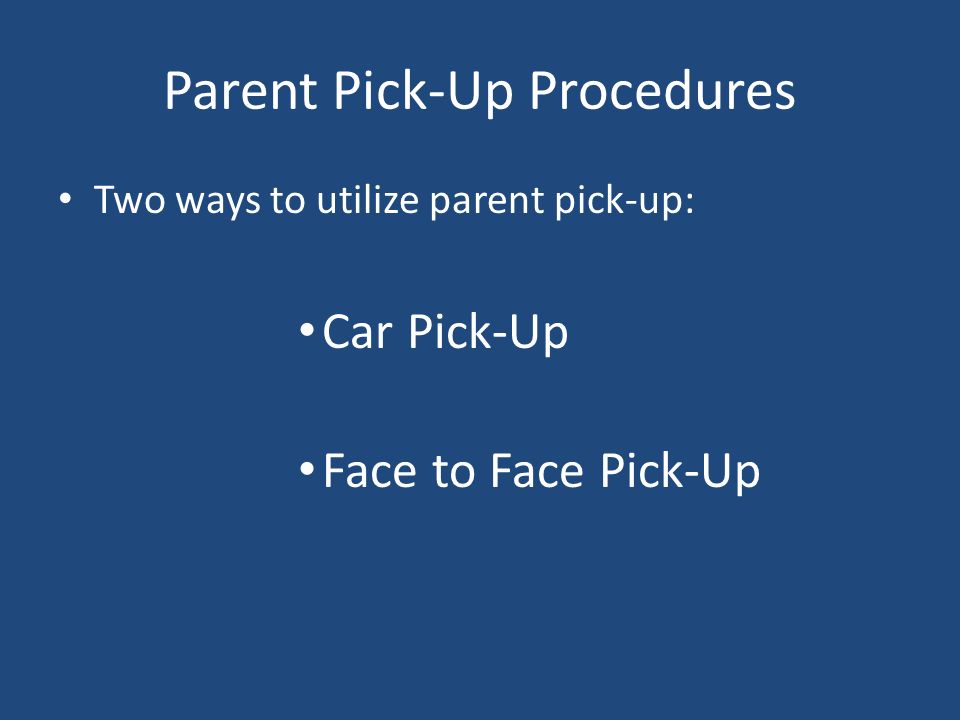 Parent Pick-Up Procedures

• Two ways to utilize parent pick-up:

• Car Pick-Up

• Face to Face Pick-Up